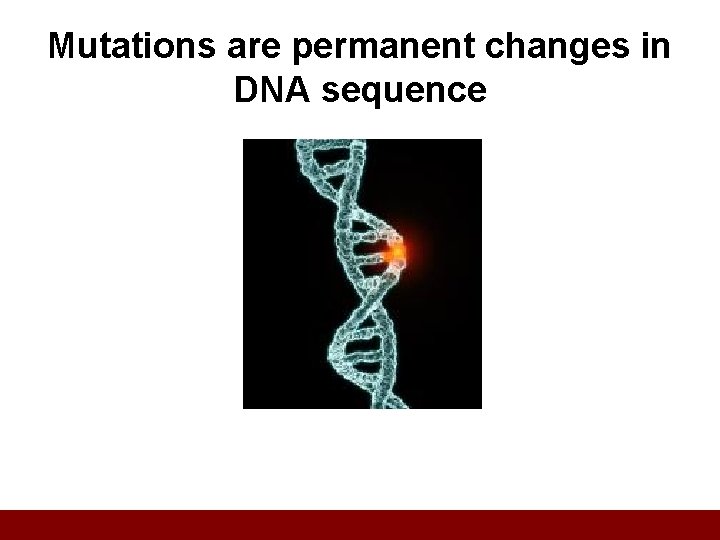 Mutations are permanent changes in DNA sequence